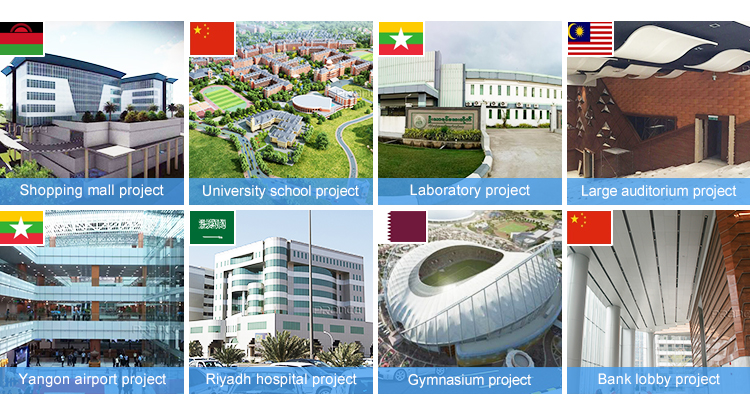 Shopping mall project

University school project

Laboratory project

Large auditorium project

Yangon airport project

Riyadh hospital project

Gymnasium project

Bank lobby project